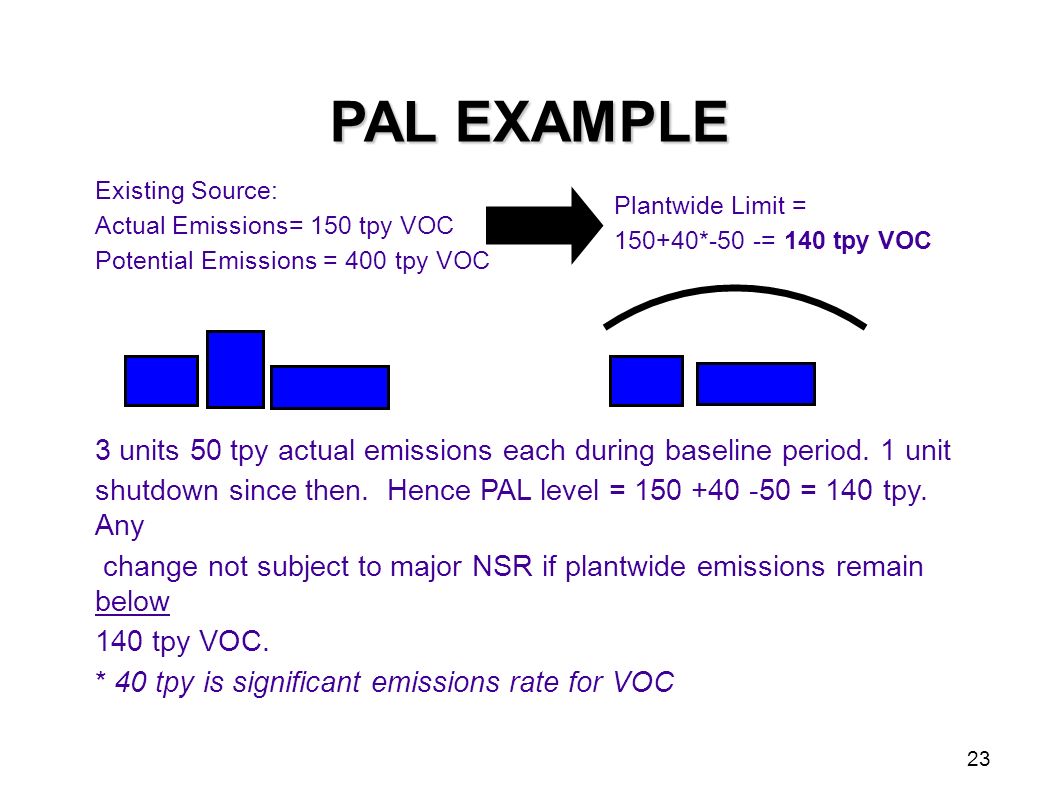 PAL EXAMPLE

Existing Source:
Actual Emissions= 150 tpy VOC
Potential Emissions = 400 tpy VOC

Plantwide Limit =
150+40*-50 -= 140 tpy VOC

3 units 50 tpy actual emissions each during baseline period. 1 unit shutdown since then. Hence PAL level = 150 +40 -50 = 140 tpy. Any

change not subject to major NSR if plantwide emissions remain below

140 tpy VOC.

* 40 tpy is significant emissions rate for VOC

23